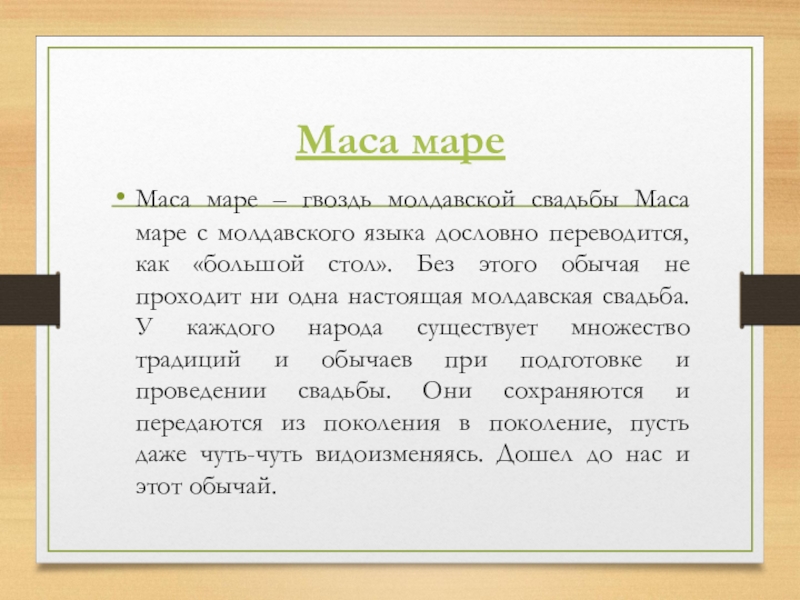 Маса маре

• Маса маре – гвоздь молдавской свадьбы Маса маре с молдавского языка дословно переводится, как «большой стол». Без этого обычая не проходит ни одна настоящая молдавская свадьба. У каждого народа существует множество традиций и обычаев при подготовке и проведении свадьбы. Они сохраняются и передаются из поколения в поколение, пусть даже чуть-чуть видоизменяясь. Дошел до нас и этот обычай.